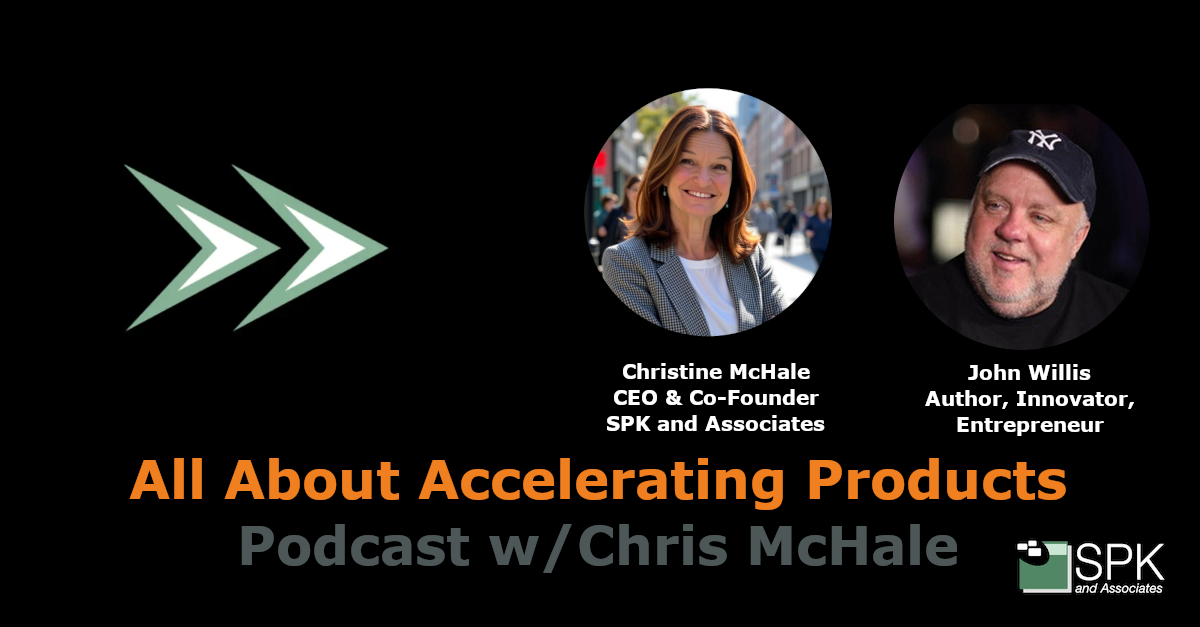 Christine McHale
CEO & Co-Founder
SPK and Associates

John Willis
Author, Innovator, Entrepreneur

All About Accelerating Products
Podcast w/Chris McHale

SPK and Associates